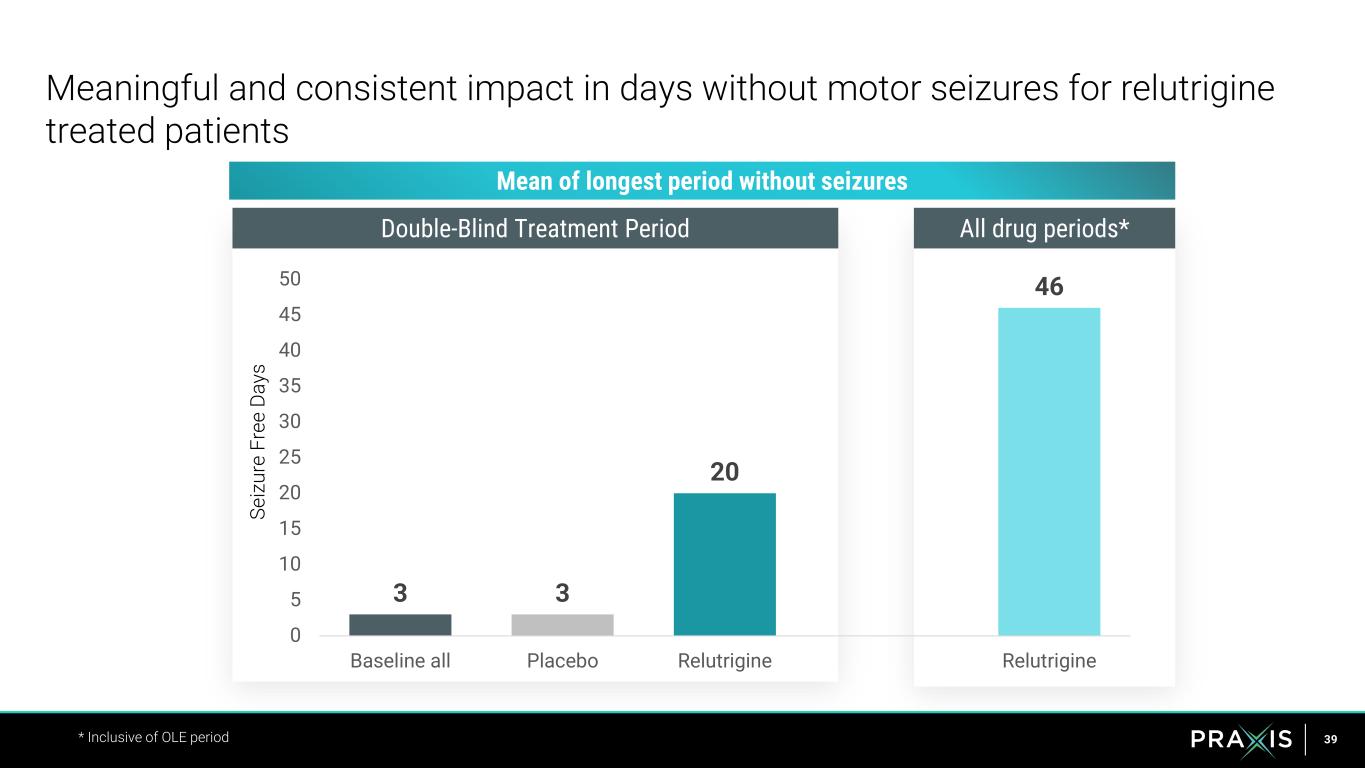 Meaningful and consistent impact in days without motor seizures for relutrigine treated patients

Mean of longest period without seizures

Double-Blind Treatment Period

All drug periods*

Seizure Free Days

50
45
40
35
30
25
20
15
10
5
0

3
3
20
46

Baseline all
Placebo
Relutrigine
Relutrigine

* Inclusive of OLE period

PRAXIS

39